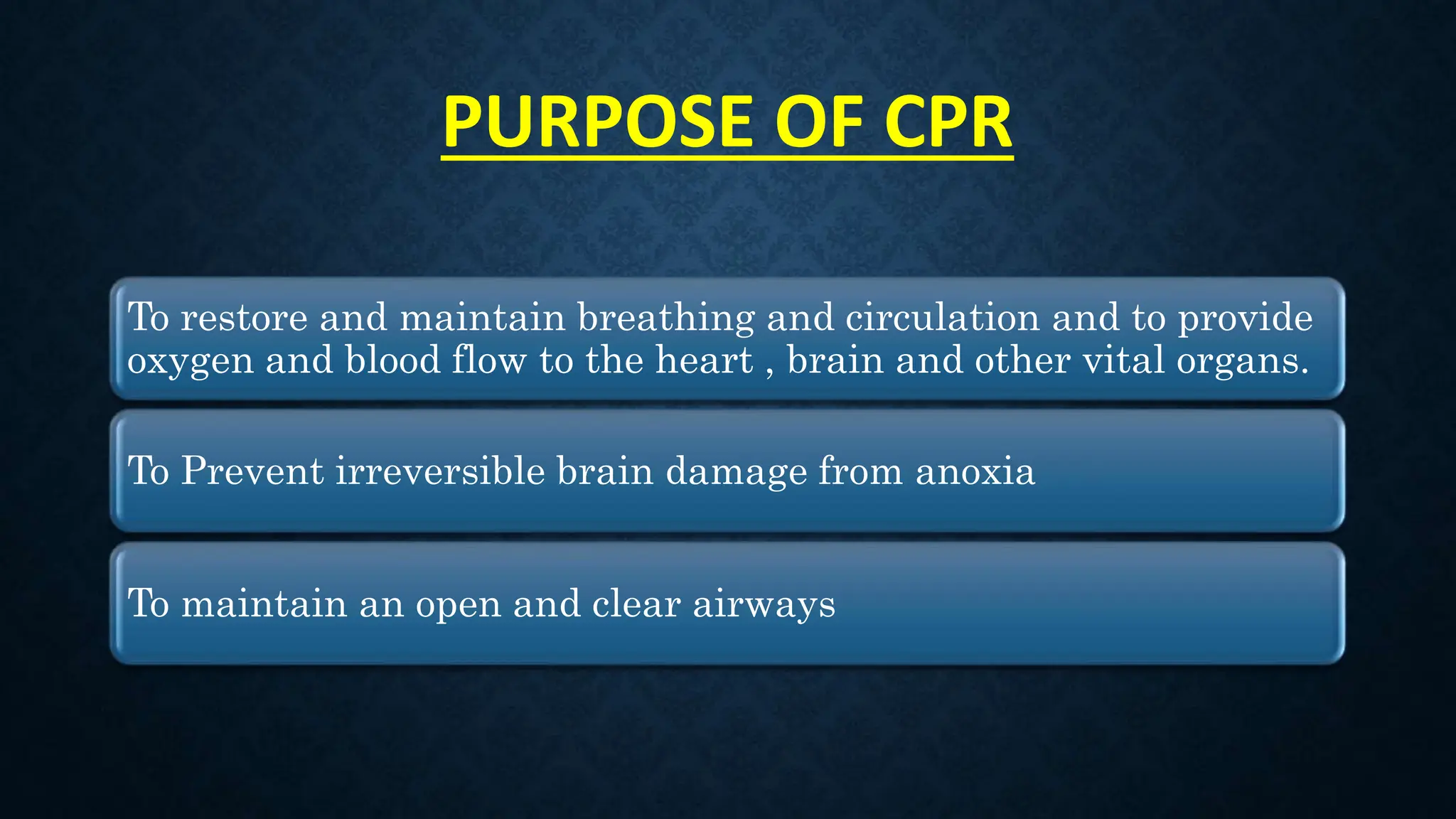 PURPOSE OF CPR

To restore and maintain breathing and circulation and to provide oxygen and blood flow to the heart , brain and other vital organs.

To Prevent irreversible brain damage from anoxia

To maintain an open and clear airways